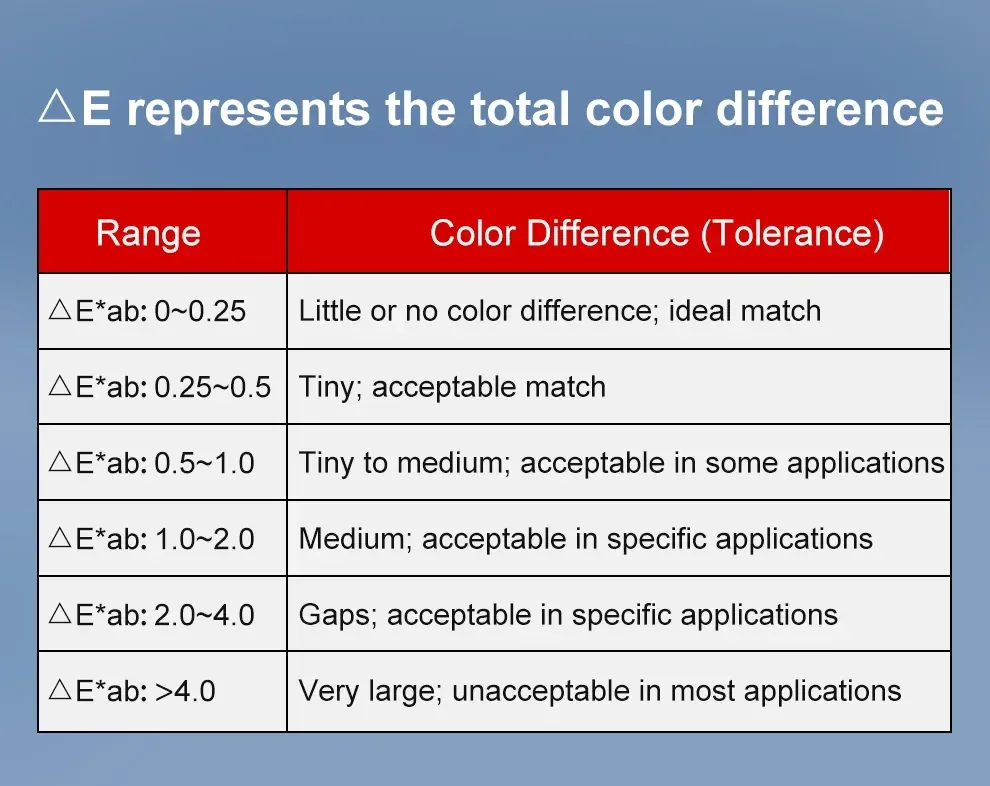 △E represents the total color difference

| Range | Color Difference (Tolerance) |
|---|---|
| △E*ab: 0~0.25 | Little or no color difference; ideal match |
| △E*ab: 0.25~0.5 | Tiny; acceptable match |
| △E*ab: 0.5~1.0 | Tiny to medium; acceptable in some applications |
| △E*ab: 1.0~2.0 | Medium; acceptable in specific applications |
| △E*ab: 2.0~4.0 | Gaps; acceptable in specific applications |
| △E*ab: >4.0 | Very large; unacceptable in most applications |